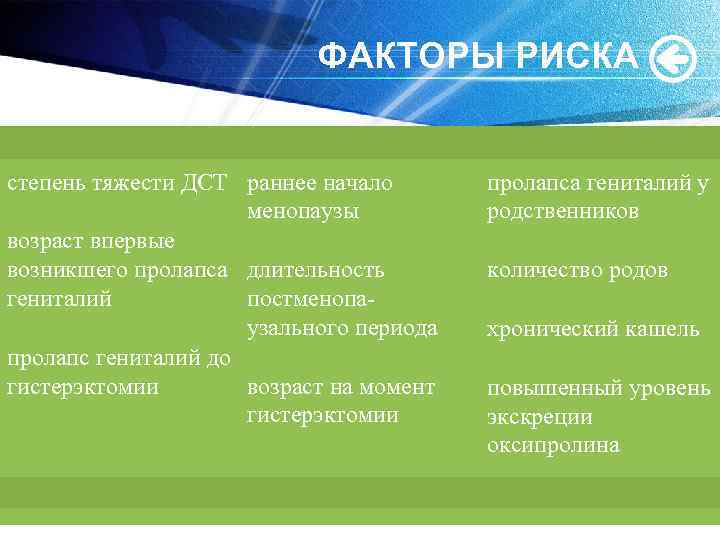 ФАКТОРЫ РИСКА

степень тяжести ДСТ

возраст впервые возникшего пролапса гениталий

пролапс гениталий до гистерэктомии

раннее начало менопаузы

длительность постменопаузального периода

возраст на момент гистерэктомии

пролапса гениталий у родственников

количество родов

хронический кашель

повышенный уровень экскреции оксипролина